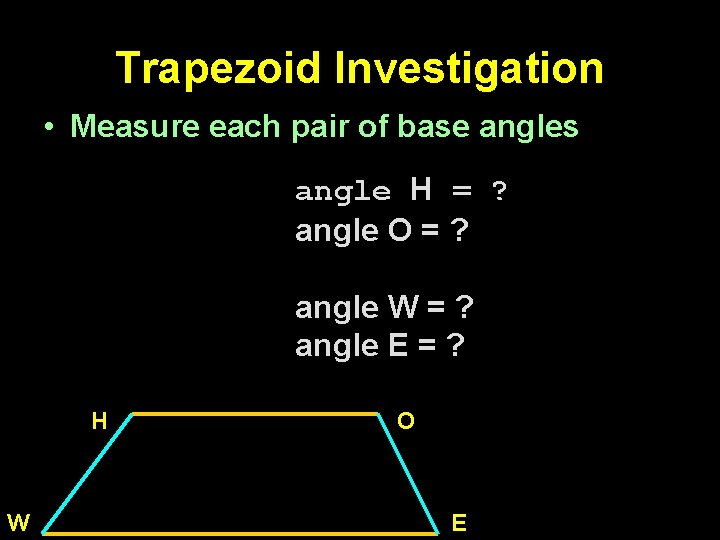 Trapezoid Investigation

• Measure each pair of base angles

angle H = ?
angle O = ?

angle W = ?
angle E = ?

H
O
W
E